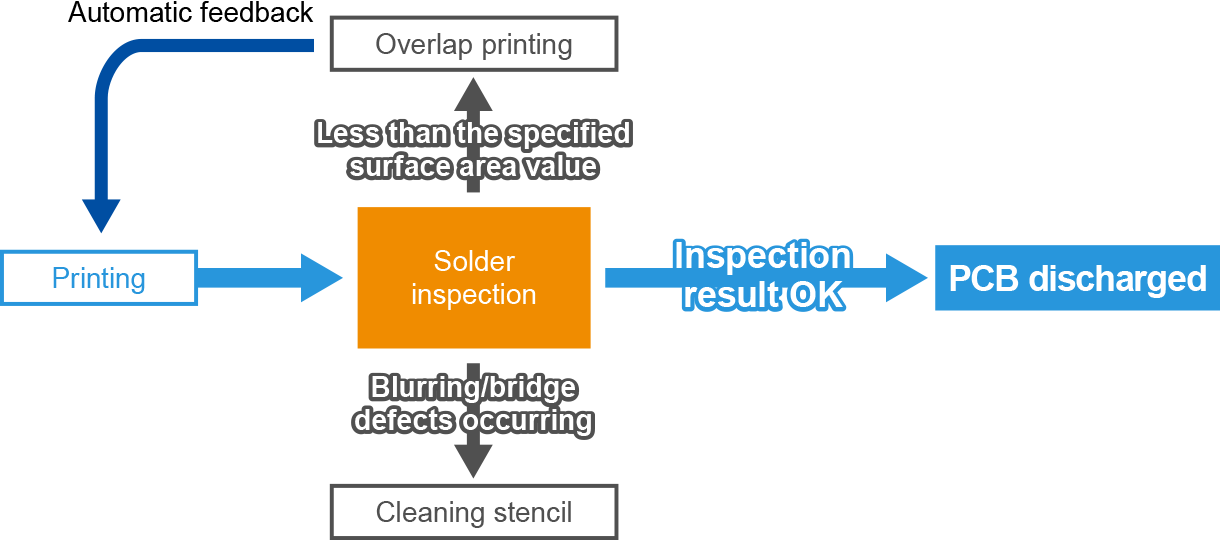 Automatic feedback

Overlap printing

Less than the specified surface area value

Printing

Solder inspection

Inspection result OK

PCB discharged

Blurring/bridge defects occurring

Cleaning stencil